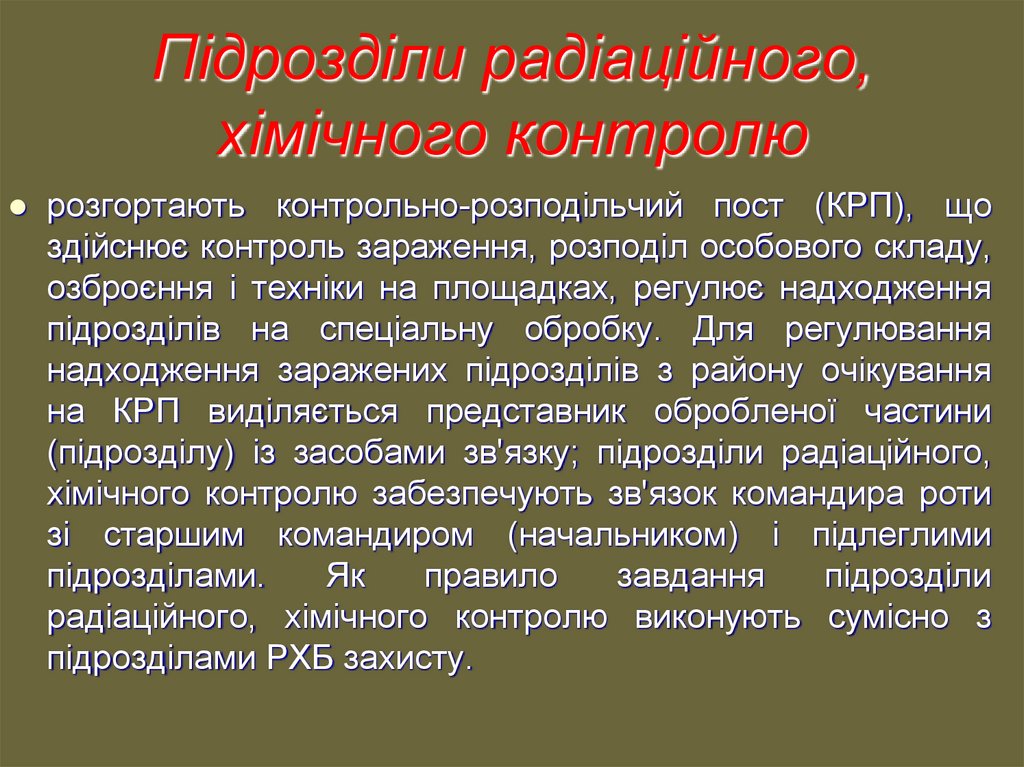 Підрозділи радіаційного, хімічного контролю

розгортають контрольно-розподільчий пост (КРП), що здійснює контроль зараження, розподіл особового складу, озброєння і техніки на площадках, регулює надходження підрозділів на спеціальну обробку. Для регулювання надходження заражених підрозділів з району очікування на КРП виділяється представник обробленої частини (підрозділу) із засобами зв'язку; підрозділи радіаційного, хімічного контролю забезпечують зв'язок командира роти зі старшим командиром (начальником) і підлеглими підрозділами. Як правило завдання підрозділи радіаційного, хімічного контролю виконують сумісно з підрозділами РХБ захисту.